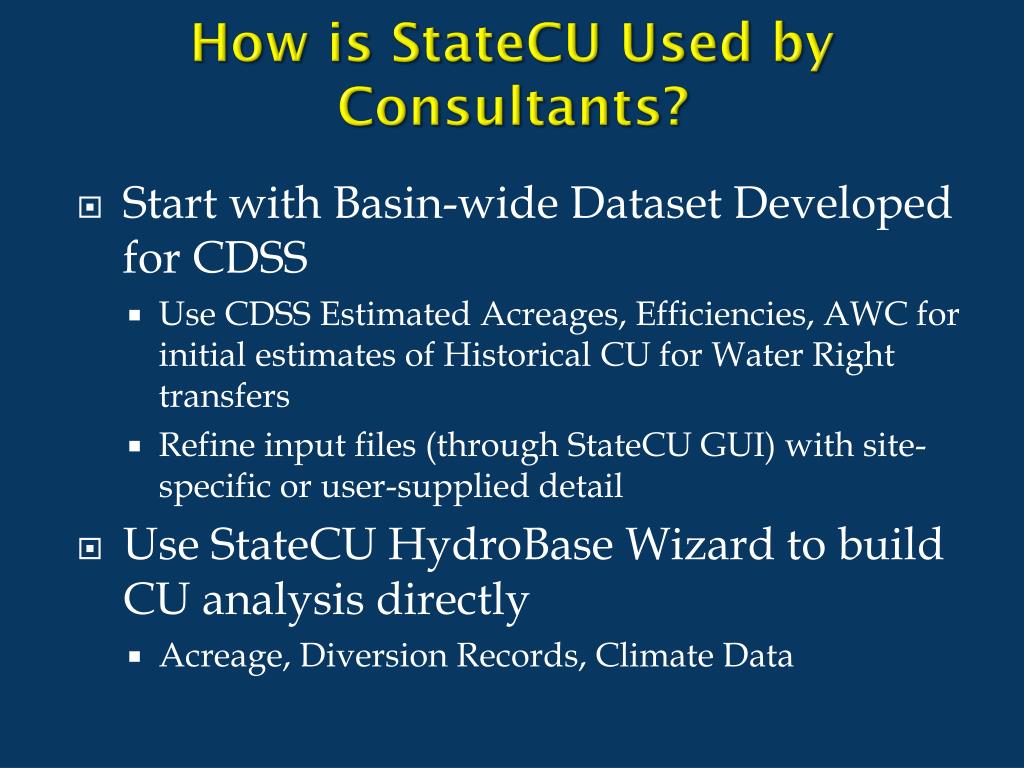 How is StateCU Used by Consultants?

Start with Basin-wide Dataset Developed for CDSS

Use CDSS Estimated Acreages, Efficiencies, AWC for initial estimates of Historical CU for Water Right transfers

Refine input files (through StateCU GUI) with site-specific or user-supplied detail

Use StateCU HydroBase Wizard to build CU analysis directly

Acreage, Diversion Records, Climate Data